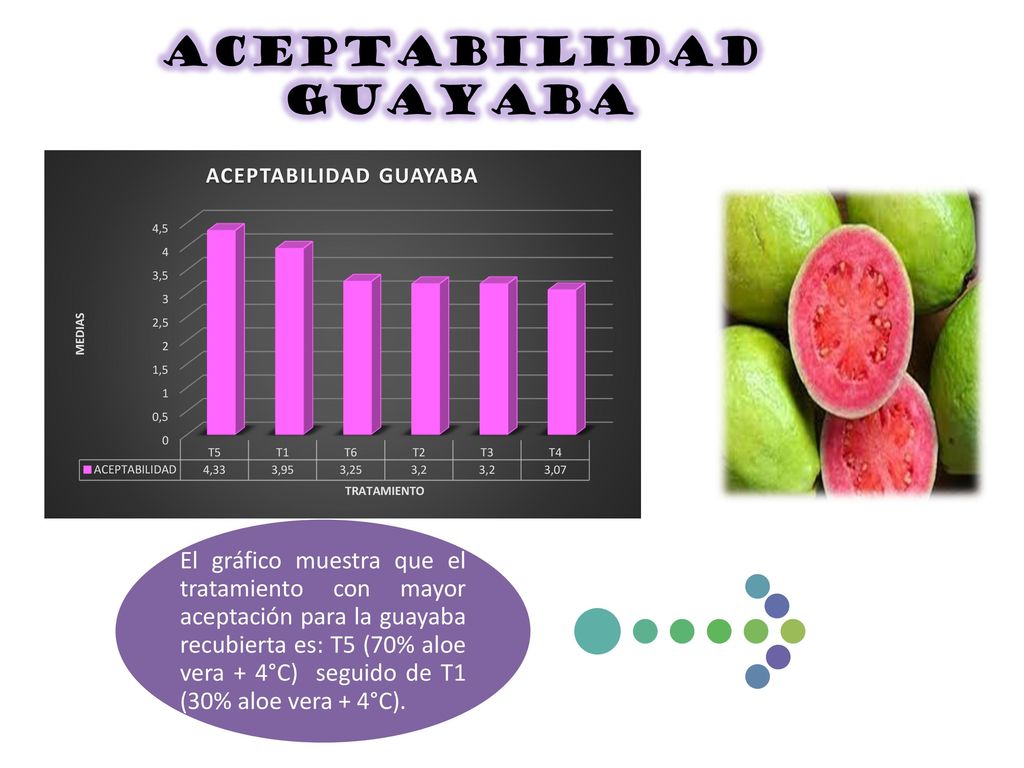 ACEPTABILIDAD GUAYABA

ACEPTABILIDAD GUAYABA

MEDIAS

4,5
4
3,5
3
2,5
2
1,5
1
0,5
0

| | T5 | T1 | T6 | T2 | T3 | T4 |
|---|---|---|---|---|---|---|
| ACEPTABILIDAD | 4,33 | 3,95 | 3,25 | 3,2 | 3,2 | 3,07 |

TRATAMIENTO

El gráfico muestra que el tratamiento con mayor aceptación para la guayaba recubierta es: T5 (70% aloe vera + 4°C) seguido de T1 (30% aloe vera + 4°C).